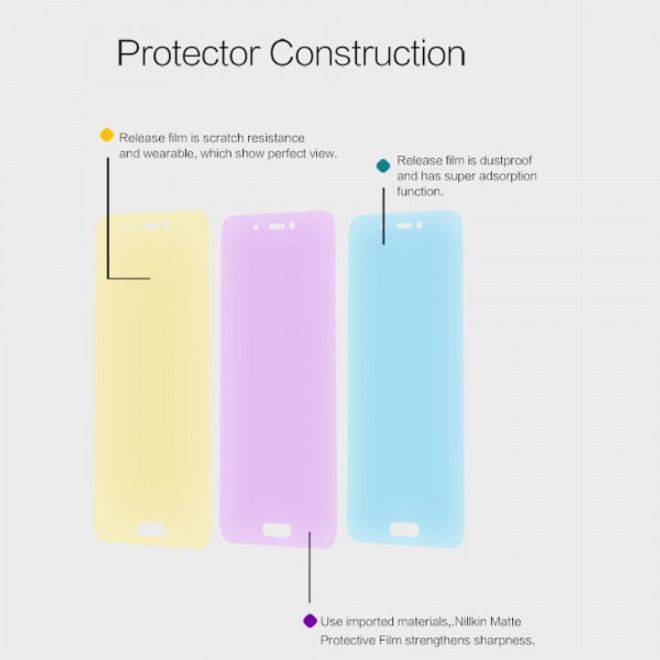 Protector Construction

Release film is scratch resistance and wearable, which show perfect view.

Release film is dustproof and has super adsorption function.

Use imported materials,.Nillkin Matte Protective Film strengthens sharpness.